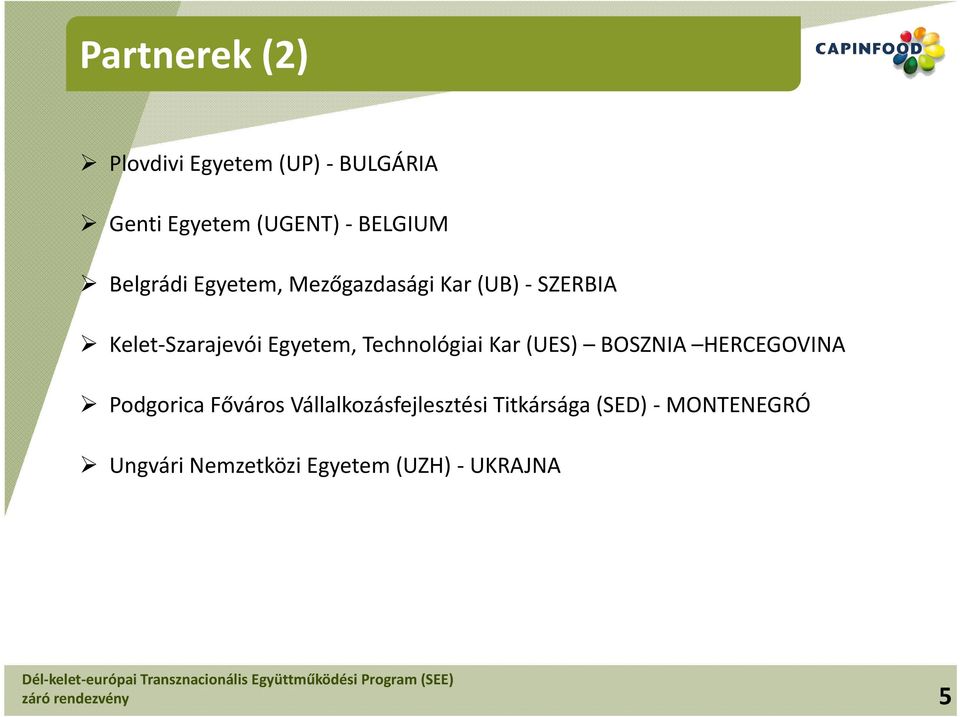 Partnerek (2)

CAPINFOOD

➢ Plovdivi Egyetem (UP) - BULGÁRIA

➢ Genti Egyetem (UGENT) - BELGIUM

➢ Belgrádi Egyetem, Mezőgazdasági Kar (UB) - SZERBIA

➢ Kelet-Szarajevói Egyetem, Technológiai Kar (UES) – BOSZNIA –HERCEGOVINA

➢ Podgorica Főváros Vállalkozásfejlesztési Titkársága (SED) - MONTENEGRÓ

➢ Ungvári Nemzetközi Egyetem (UZH) - UKRAJNA

Dél-kelet-európai Transznacionális Együttműködési Program (SEE)
záró rendezvény

5